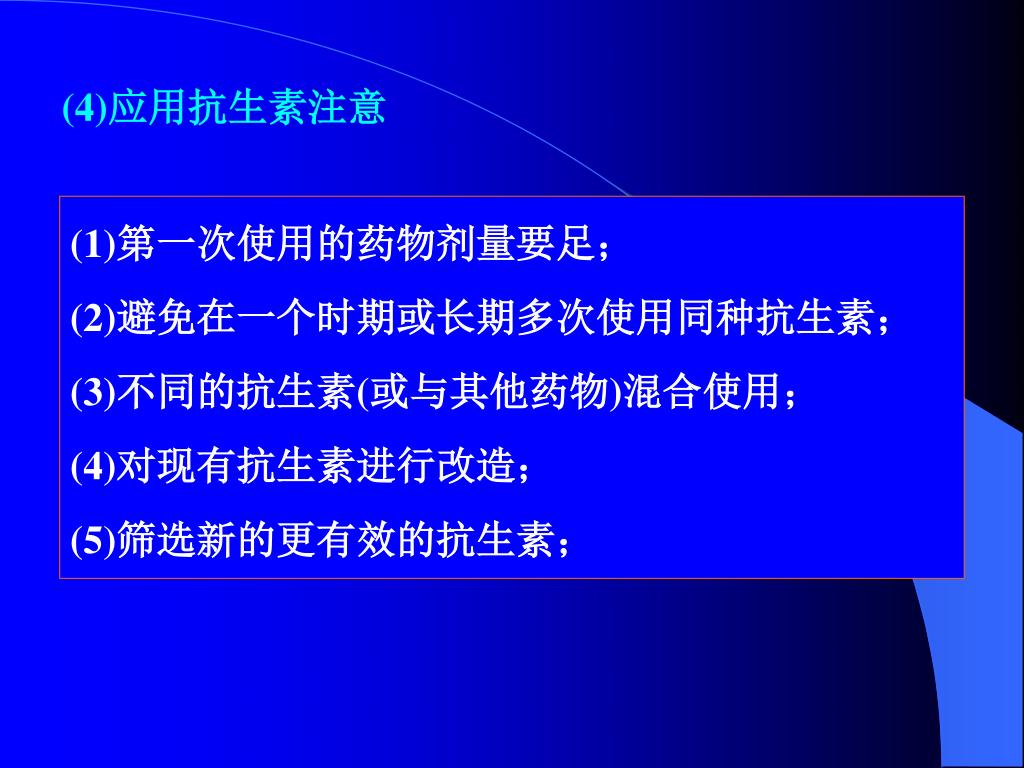 (4)应用抗生素注意

(1)第一次使用的药物剂量要足；

(2)避免在一个时期或长期多次使用同种抗生素；

(3)不同的抗生素(或与其他药物)混合使用；

(4)对现有抗生素进行改造；

(5)筛选新的更有效的抗生素；